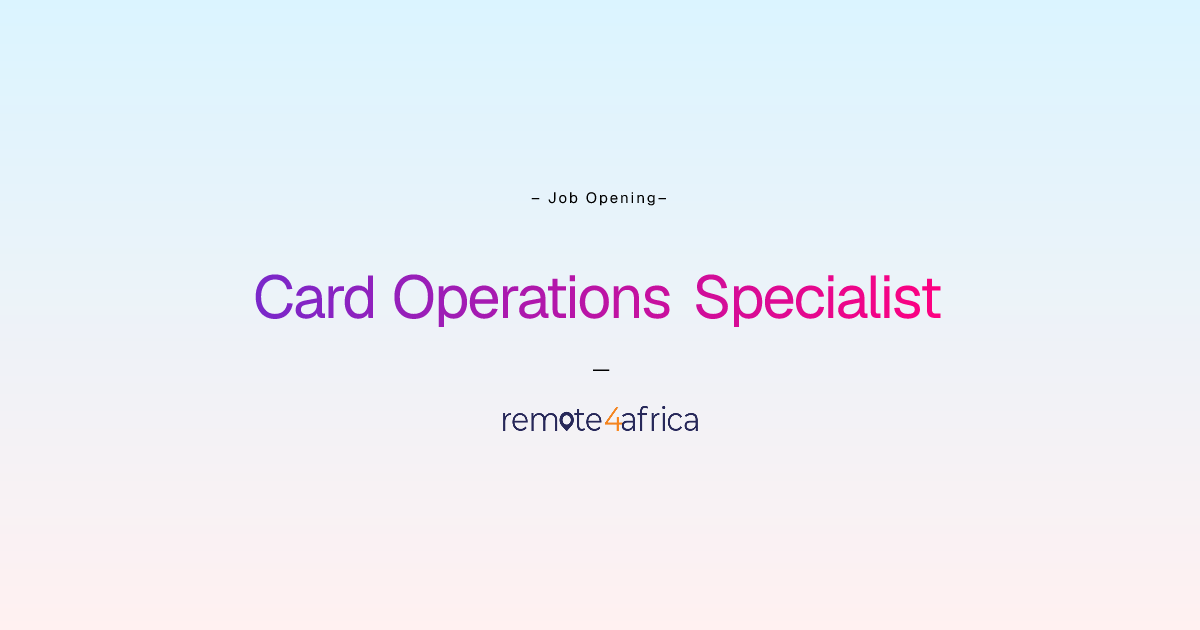 – Job Opening–

Card Operations Specialist

—

remote4africa